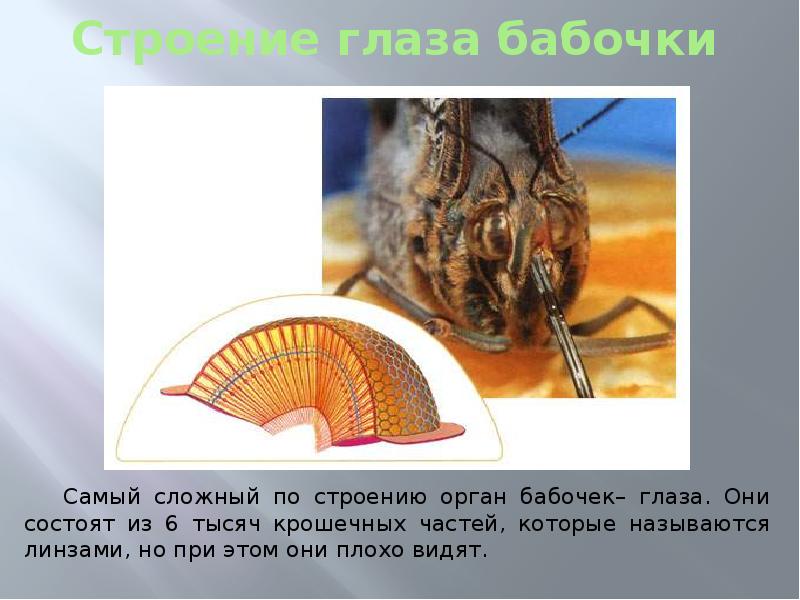 Строение глаза бабочки

Самый сложный по строению орган бабочек– глаза. Они состоят из 6 тысяч крошечных частей, которые называются линзами, но при этом они плохо видят.